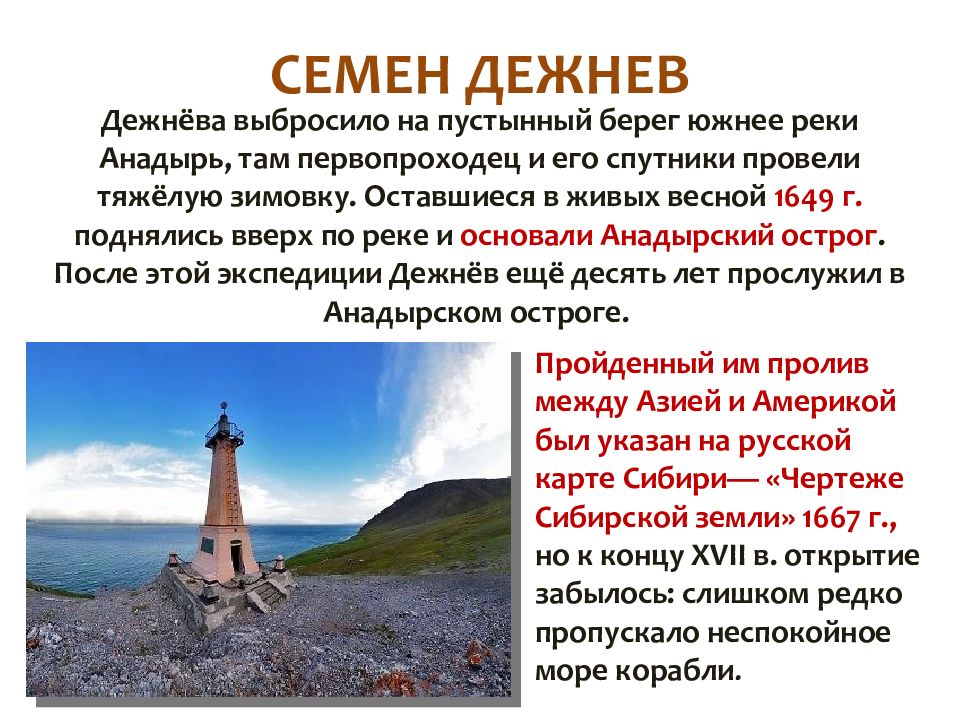 СЕМЕН ДЕЖНЕВ

Дежнёва выбросило на пустынный берег южнее реки Анадырь, там первопроходец и его спутники провели тяжёлую зимовку. Оставшиеся в живых весной 1649 г. поднялись вверх по реке и основали Анадырский острог. После этой экспедиции Дежнёв ещё десять лет прослужил в Анадырском остроге.

Пройденный им пролив между Азией и Америкой был указан на русской карте Сибири— «Чертеже Сибирской земли» 1667 г., но к концу XVII в. открытие забылось: слишком редко пропускало неспокойное море корабли.